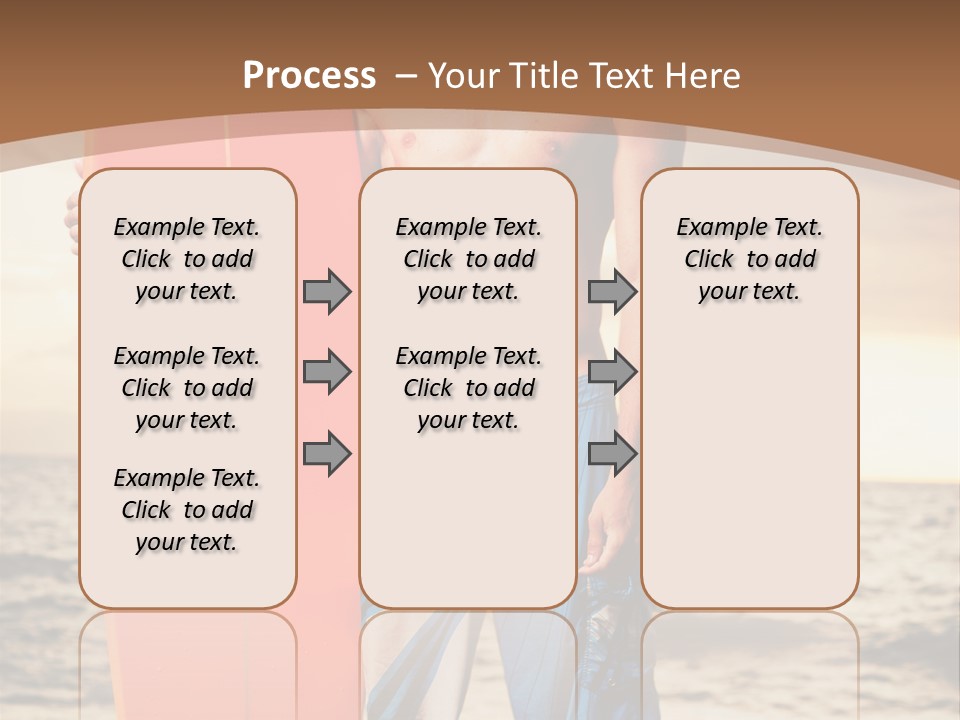 Process – Your Title Text Here

Example Text. Click to add your text.

Example Text. Click to add your text.

Example Text. Click to add your text.

Example Text. Click to add your text.

Example Text. Click to add your text.

Example Text. Click to add your text.